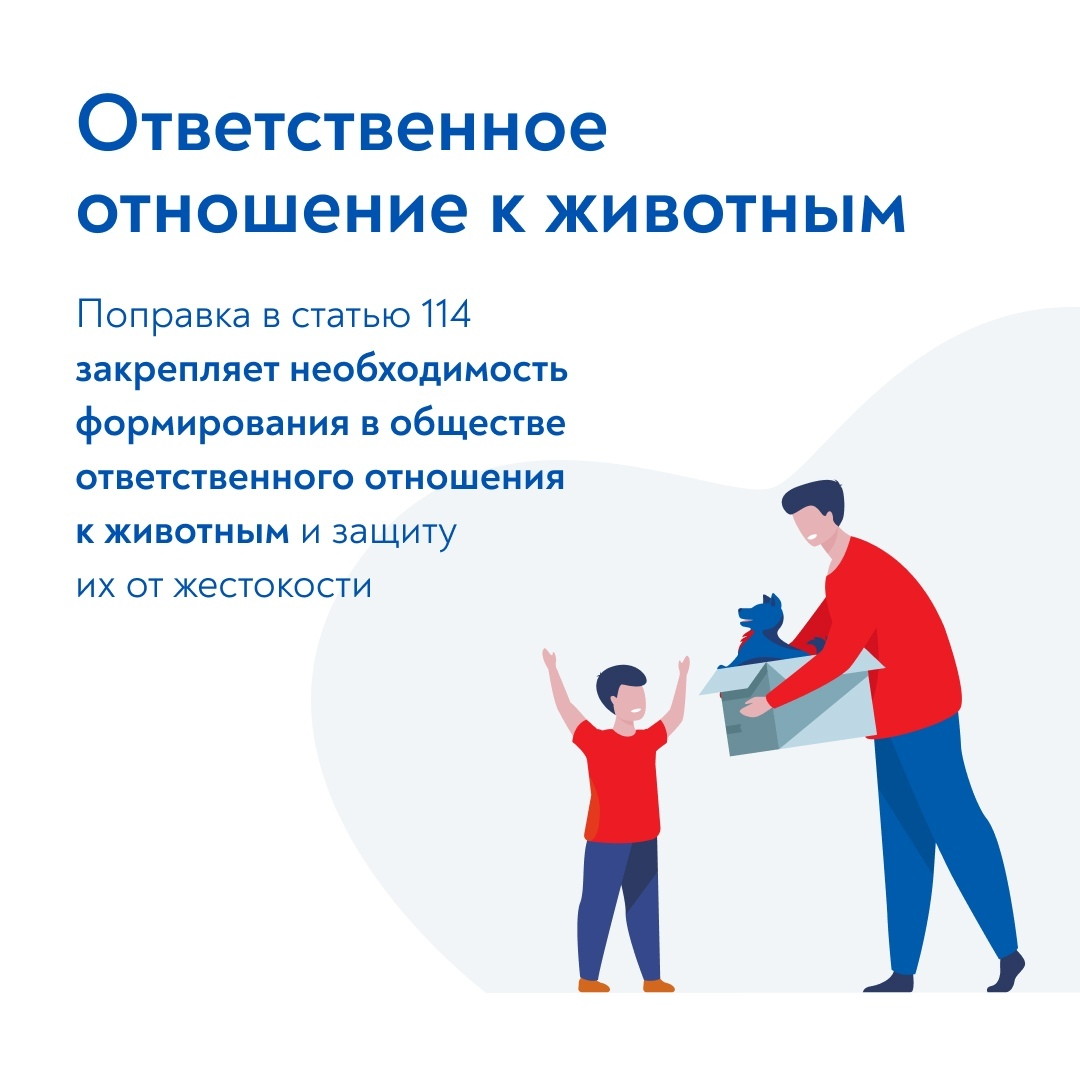 Ответственное отношение к животным

Поправка в статью 114 закрепляет необходимость формирования в обществе ответственного отношения к животным и защиту их от жестокости